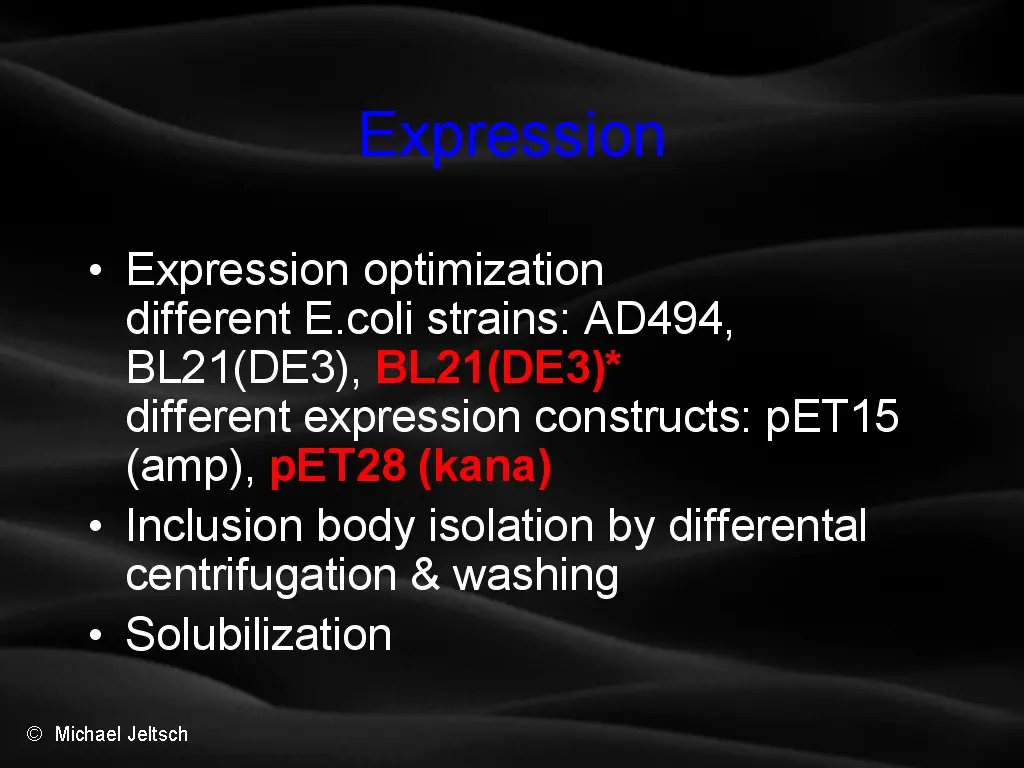 Expression

• Expression optimization
different E.coli strains: AD494, BL21(DE3), BL21(DE3)*
different expression constructs: pET15 (amp), pET28 (kana)
• Inclusion body isolation by differental centrifugation & washing
• Solubilization

© Michael Jeltsch